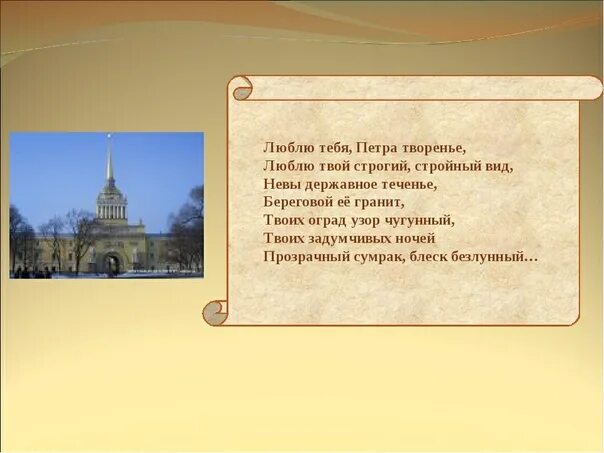 Люблю тебя, Петра творенье,
Люблю твой строгий, стройный вид,
Невы державное теченье,
Береговой её гранит,
Твоих оград узор чугунный,
Твоих задумчивых ночей
Прозрачный сумрак, блеск безлунный…